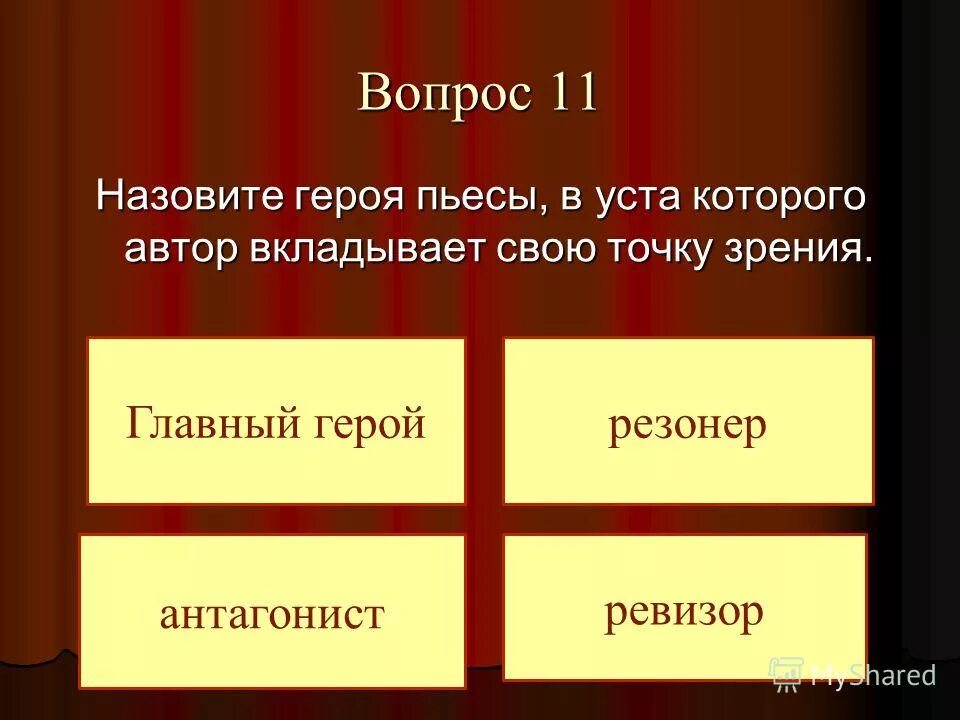 Вопрос 11

Назовите героя пьесы, в уста которого автор вкладывает свою точку зрения.

Главный герой

резонер

антагонист

ревизор

MyShared